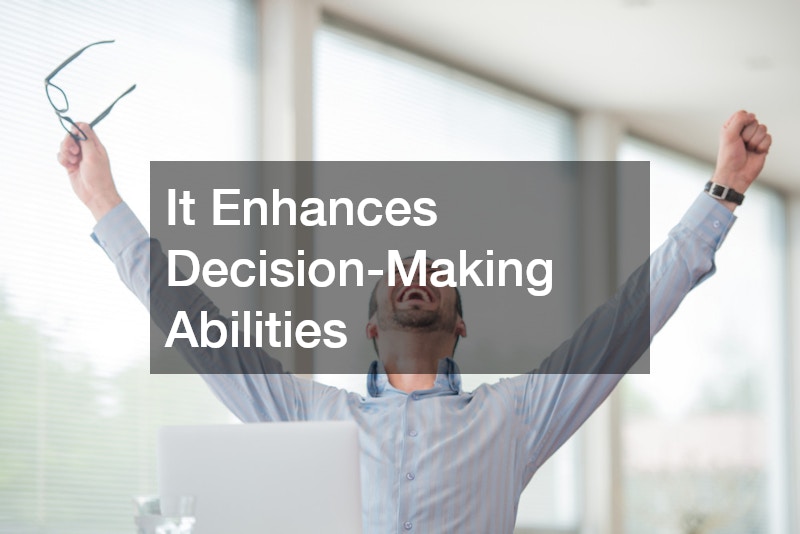 It Enhances Decision-Making Abilities